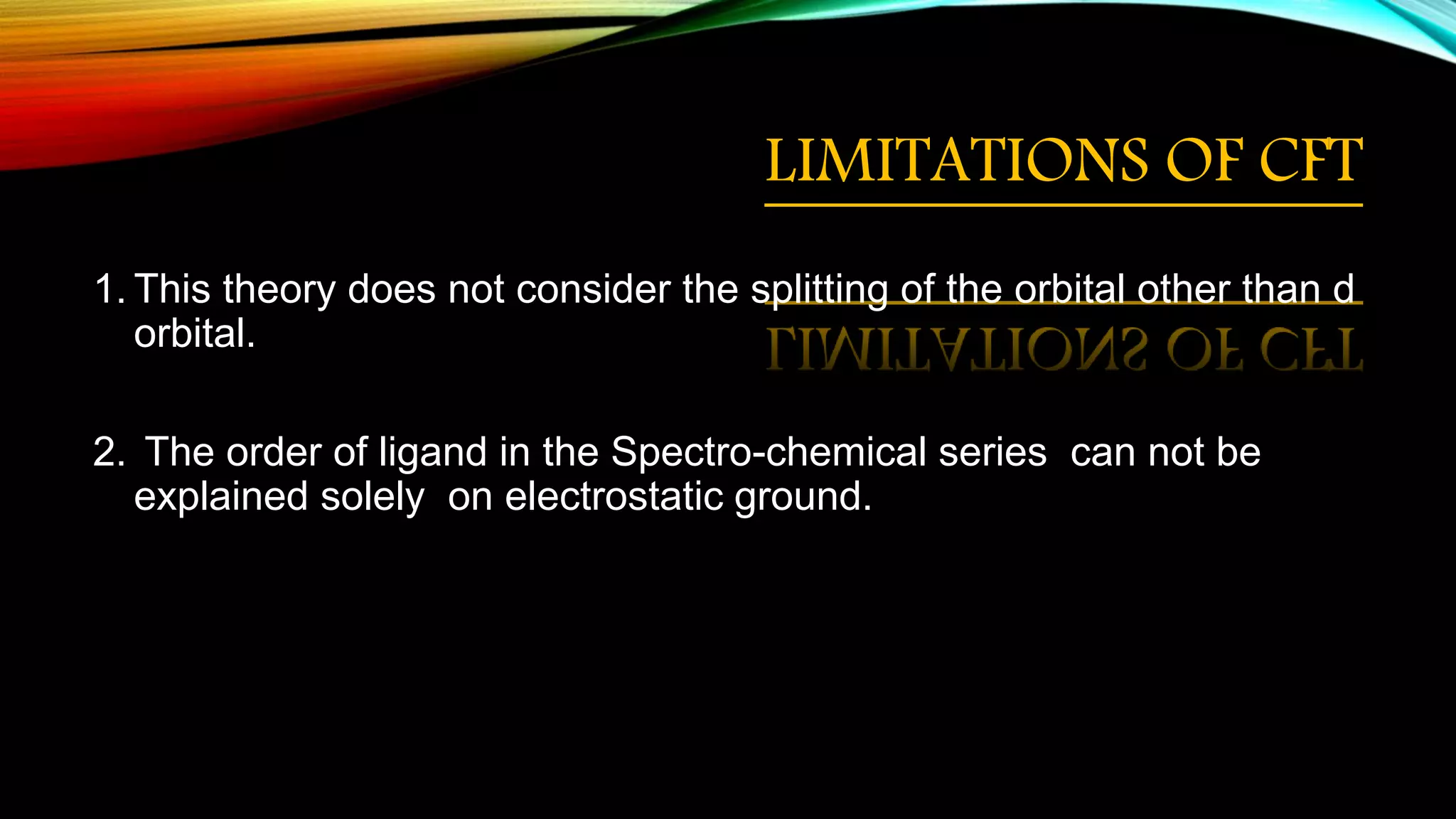 LIMITATIONS OF CFT

1. This theory does not consider the splitting of the orbital other than d orbital.

2. The order of ligand in the Spectro-chemical series can not be explained solely on electrostatic ground.